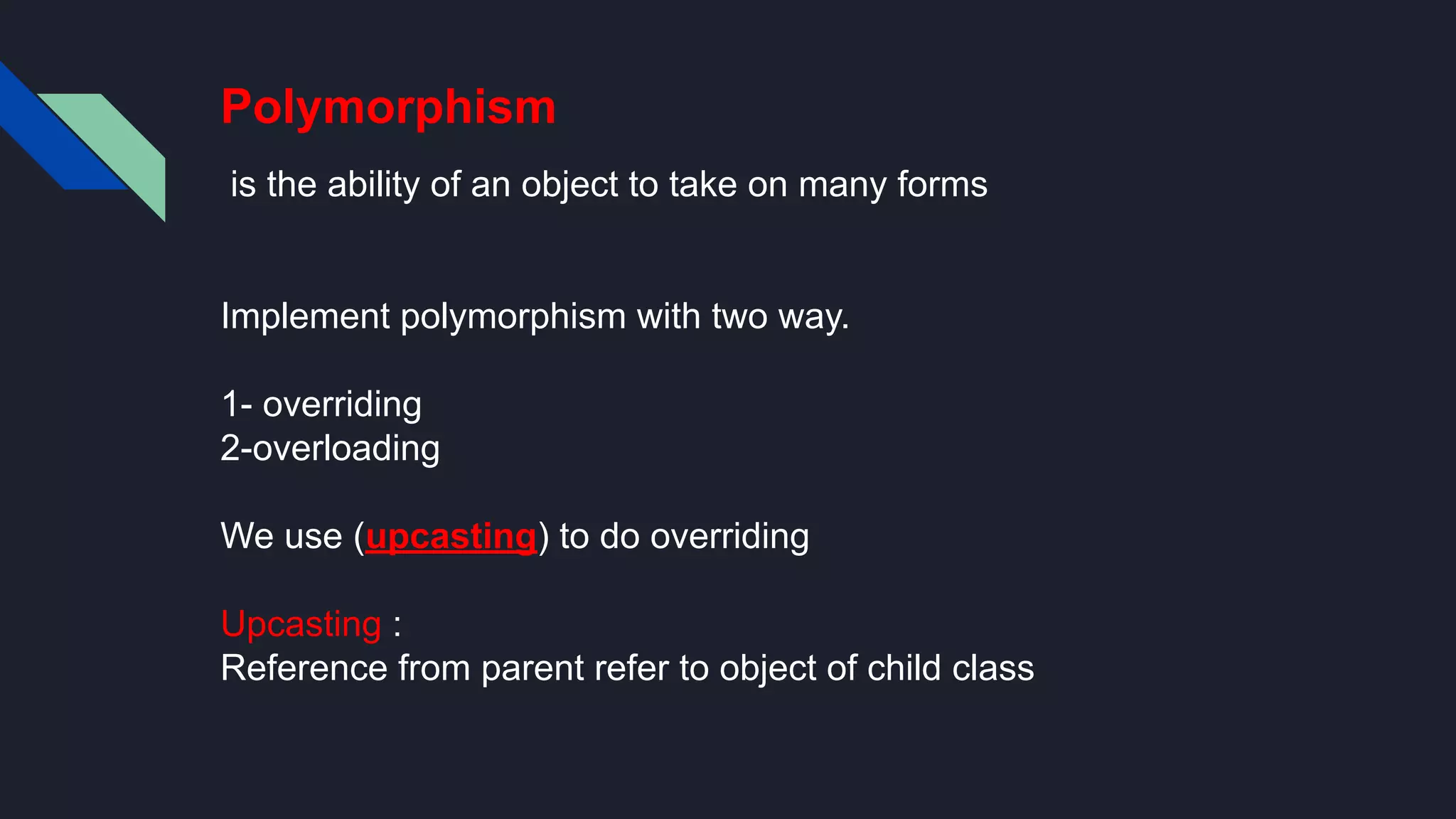 Polymorphism

is the ability of an object to take on many forms

Implement polymorphism with two way.

1- overriding
2-overloading

We use (upcasting) to do overriding

Upcasting :
Reference from parent refer to object of child class